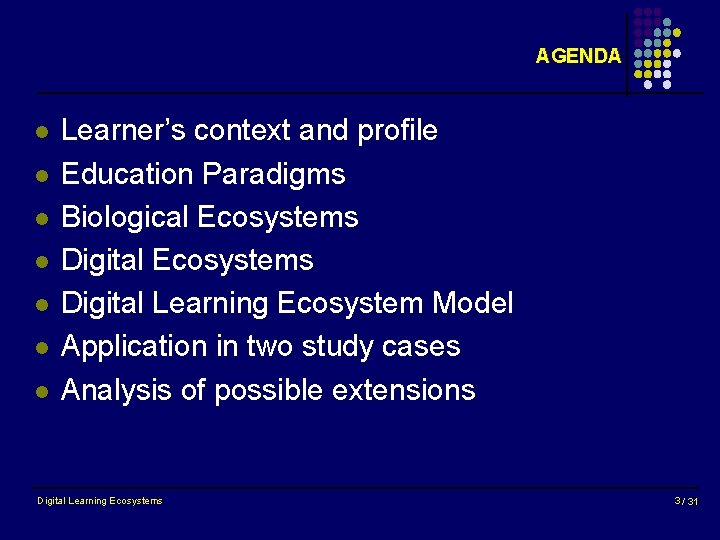 AGENDA

- Learner’s context and profile
- Education Paradigms
- Biological Ecosystems
- Digital Ecosystems
- Digital Learning Ecosystem Model
- Application in two study cases
- Analysis of possible extensions

Digital Learning Ecosystems

3 / 31